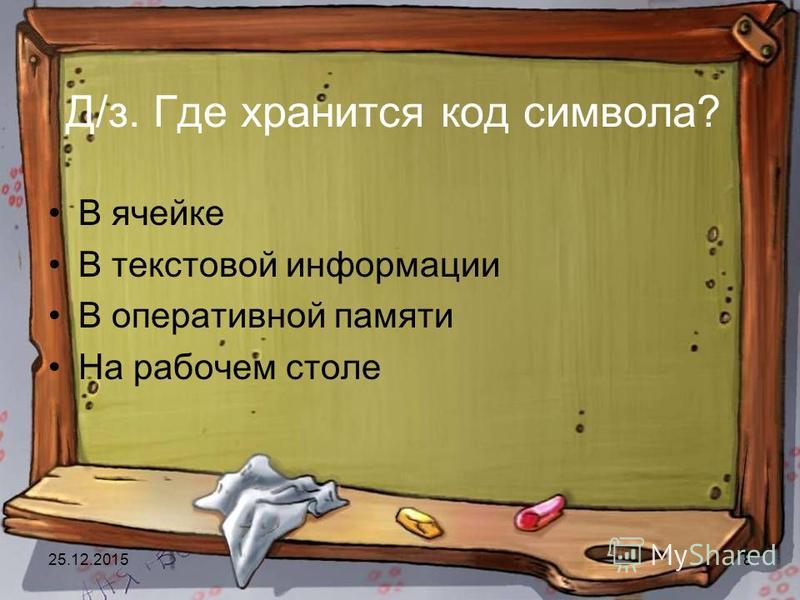 Д/з. Где хранится код символа?

• В ячейке
• В текстовой информации
• В оперативной памяти
• На рабочем столе

25.12.2015

MyShared